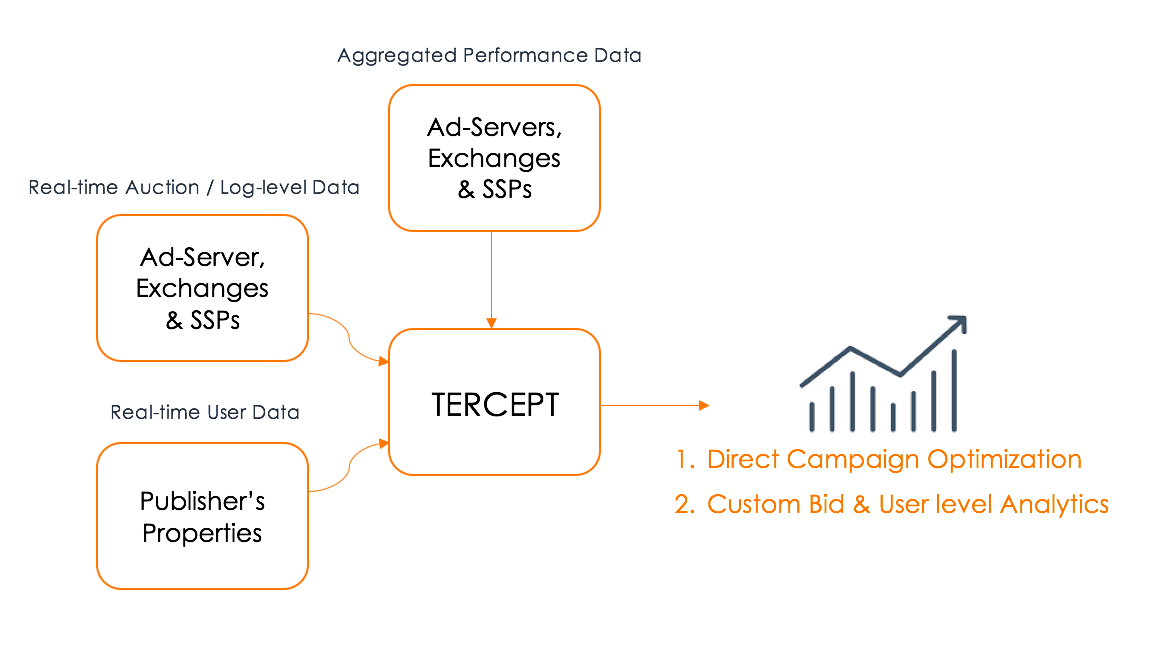 Aggregated Performance Data

Ad-Servers, Exchanges & SSPs

Real-time Auction / Log-level Data

Ad-Server, Exchanges & SSPs

Real-time User Data

Publisher's Properties

TERCEPT

1. Direct Campaign Optimization
2. Custom Bid & User level Analytics